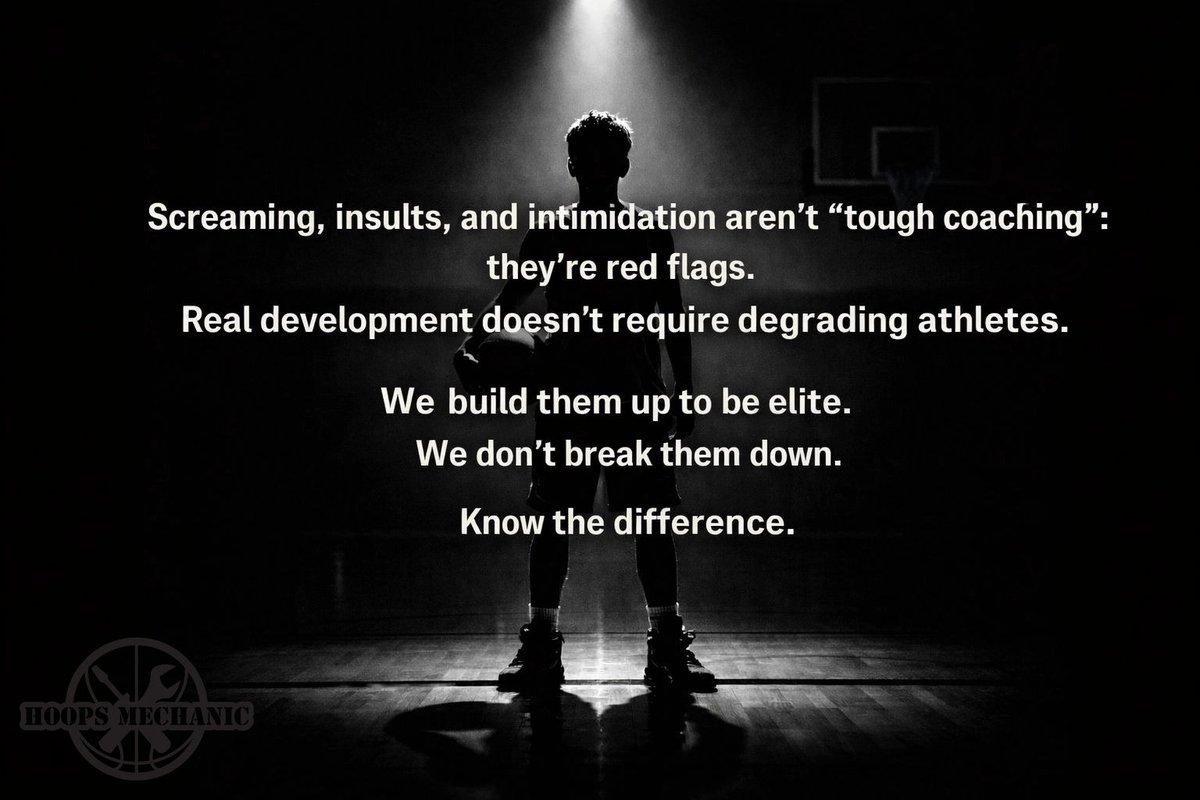 Screaming, insults, and intimidation aren’t “tough coaching”: they’re red flags.
Real development doesn’t require degrading athletes.

We build them up to be elite.
We don’t break them down.

Know the difference.

HOOPS MECHANIC